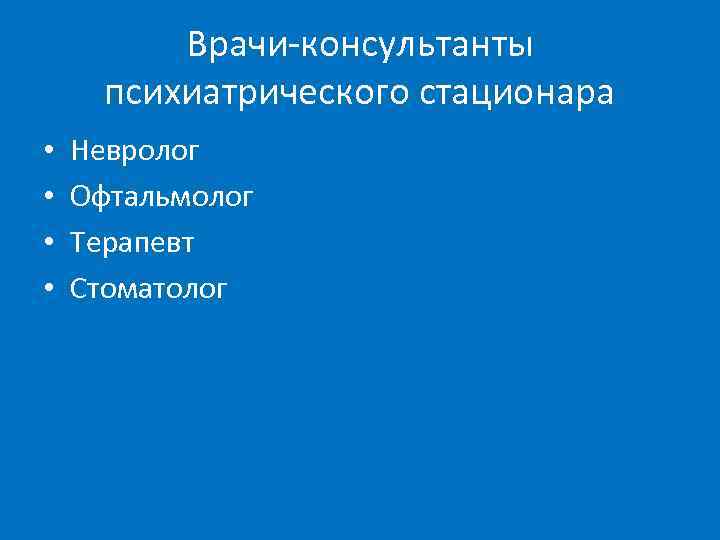 Врачи-консультанты психиатрического стационара

• Невролог
• Офтальмолог
• Терапевт
• Стоматолог